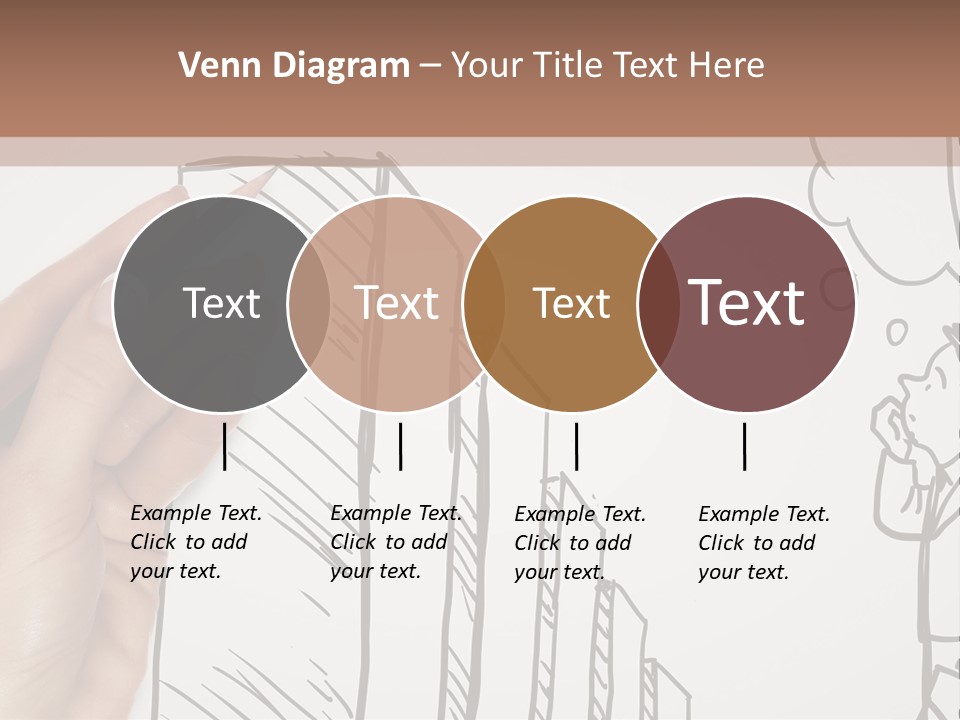 Venn Diagram – Your Title Text Here

Text

Text

Text

Text

Example Text. Click to add your text.

Example Text. Click to add your text.

Example Text. Click to add your text.

Example Text. Click to add your text.